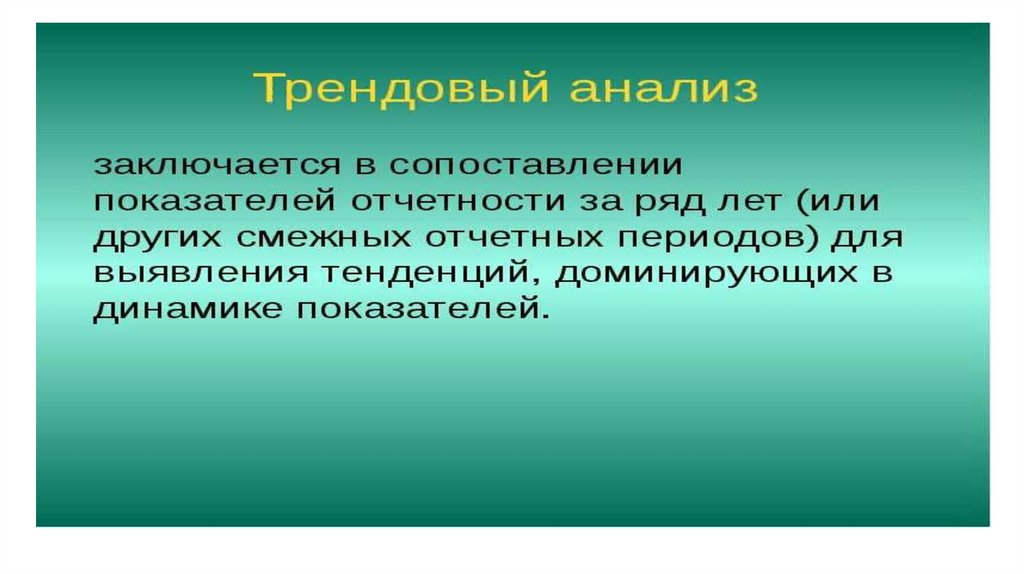 Трендовый анализ

заключается в сопоставлении показателей отчетности за ряд лет (или других смежных отчетных периодов) для выявления тенденций, доминирующих в динамике показателей.